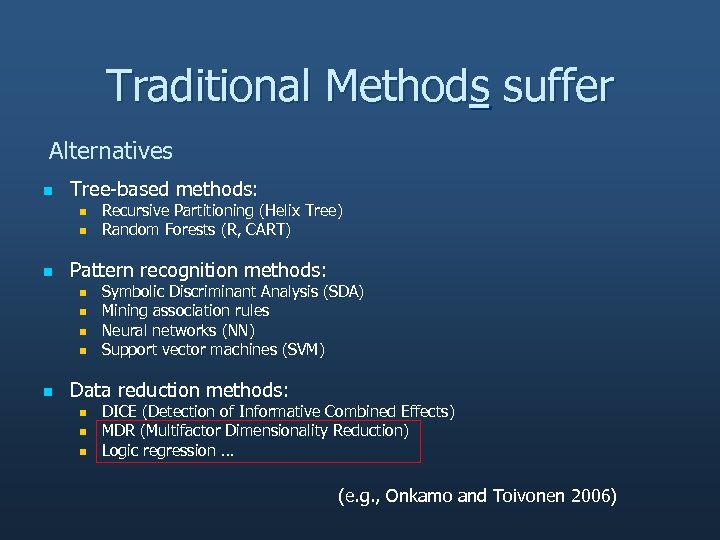 Traditional Methods suffer

Alternatives

- Tree-based methods:
  - Recursive Partitioning (Helix Tree)
  - Random Forests (R, CART)

- Pattern recognition methods:
  - Symbolic Discriminant Analysis (SDA)
  - Mining association rules
  - Neural networks (NN)
  - Support vector machines (SVM)

- Data reduction methods:
  - DICE (Detection of Informative Combined Effects)
  - MDR (Multifactor Dimensionality Reduction)
  - Logic regression ...

(e.g., Onkamo and Toivonen 2006)